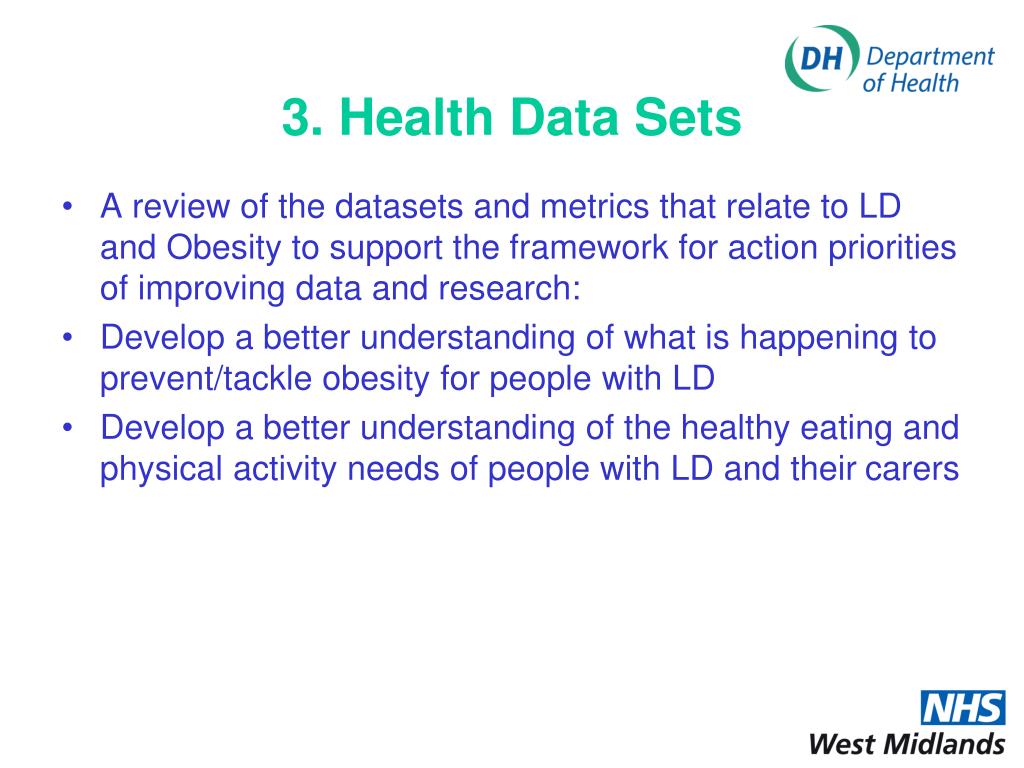 DH Department of Health

3. Health Data Sets

• A review of the datasets and metrics that relate to LD and Obesity to support the framework for action priorities of improving data and research:
• Develop a better understanding of what is happening to prevent/tackle obesity for people with LD
• Develop a better understanding of the healthy eating and physical activity needs of people with LD and their carers

NHS
West Midlands